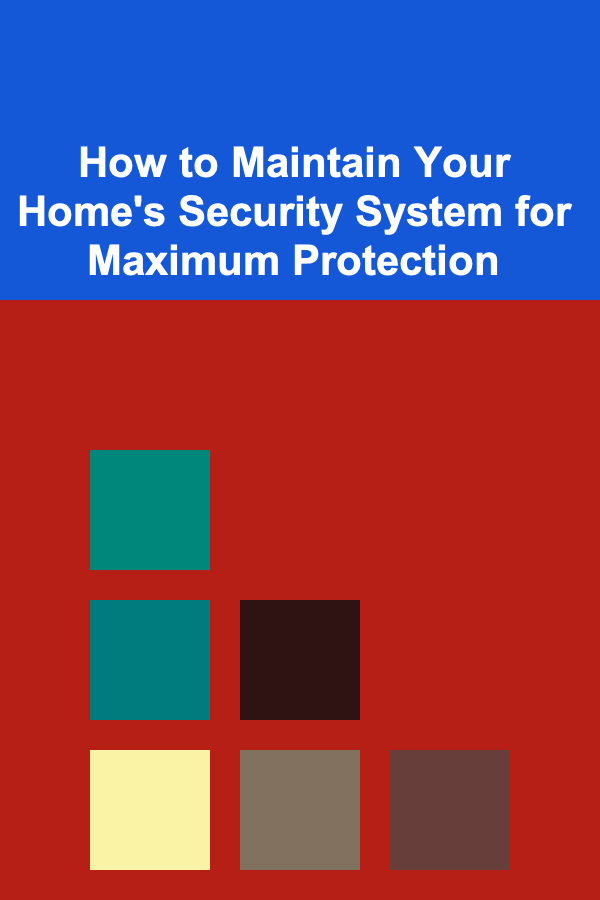 How to Maintain Your Home's Security System for Maximum Protection